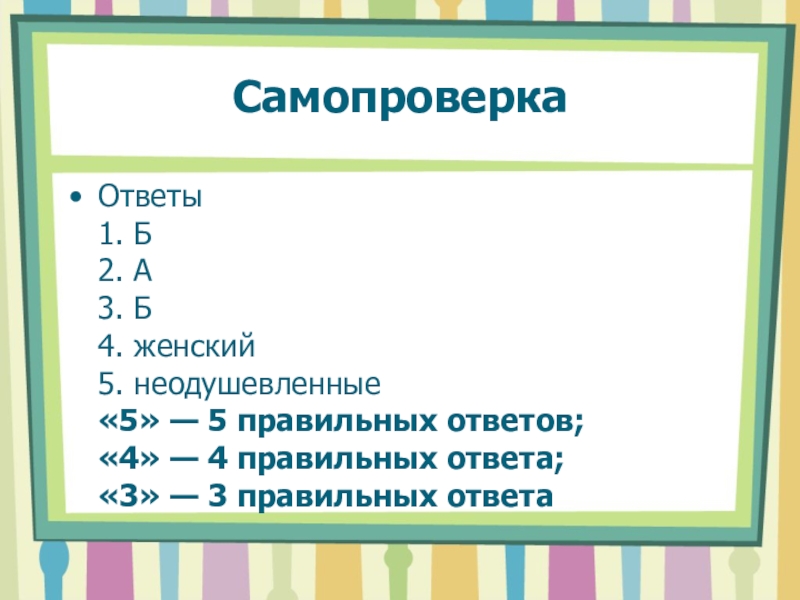 Самопроверка

• Ответы
1. Б
2. А
3. Б
4. женский
5. неодушевленные
«5» — 5 правильных ответов;
«4» — 4 правильных ответа;
«3» — 3 правильных ответа